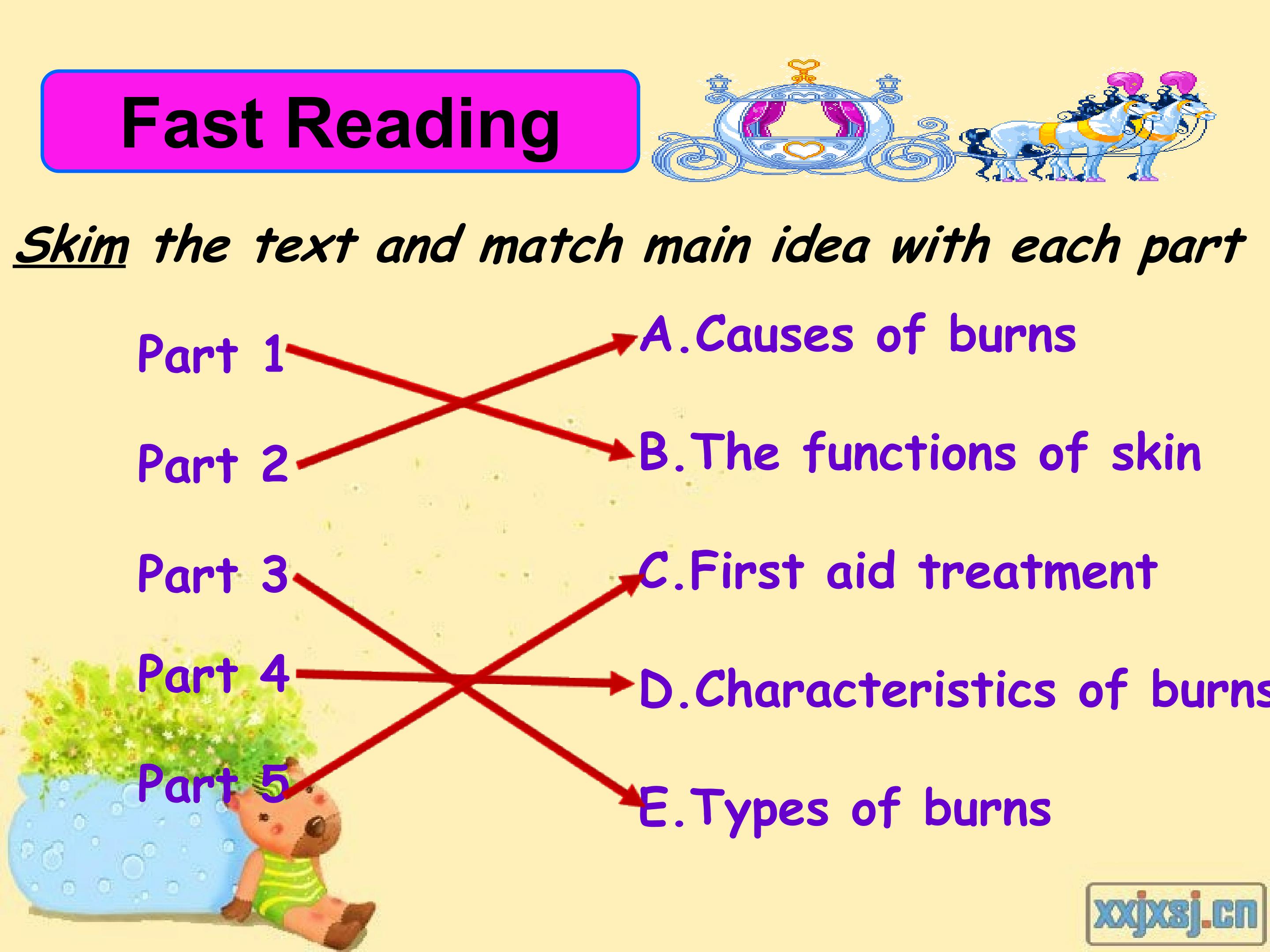 Fast Reading

Skim the text and match main idea with each part

Part 1

Part 2

Part 3

Part 4

Part 5

A.Causes of burns

B.The functions of skin

C.First aid treatment

D.Characteristics of burns

E.Types of burns

xxjxsj.cn